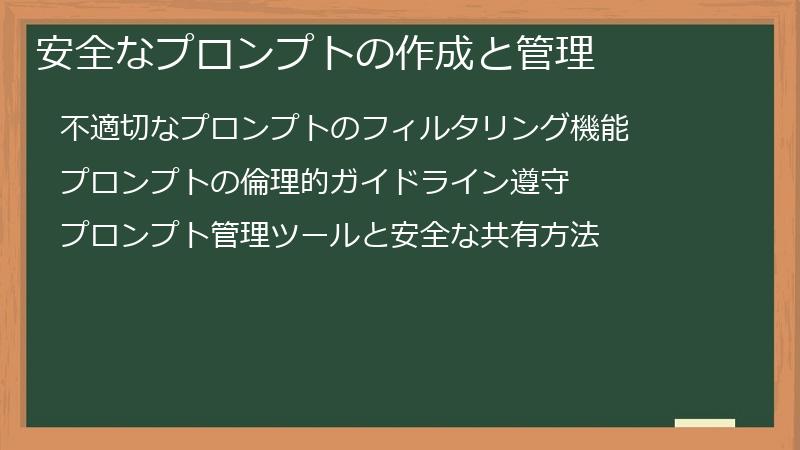 安全なプロンプトの作成と管理

不適切なプロンプトのフィルタリング機能

プロンプトの倫理的ガイドライン遵守

プロンプト管理ツールと安全な共有方法